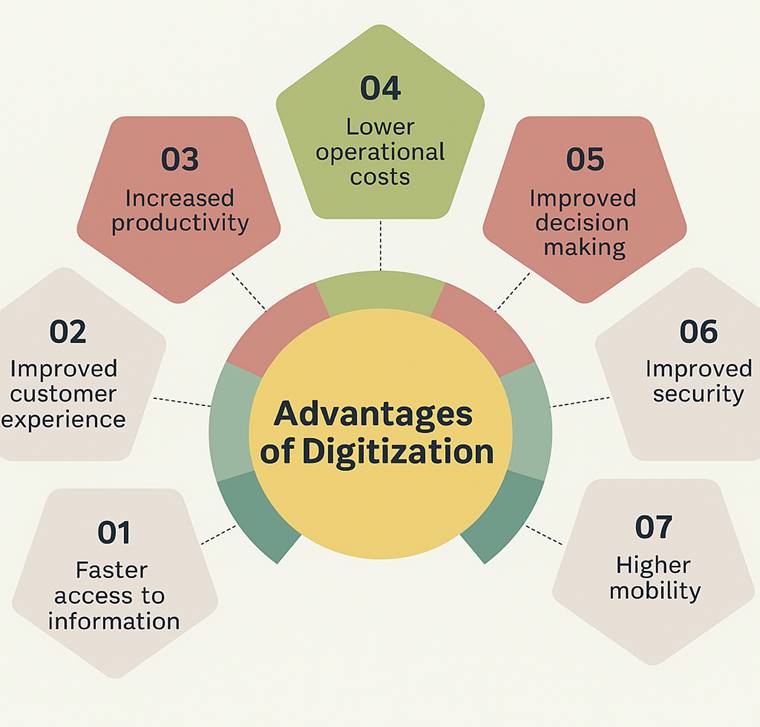 Advantages of Digitization

01
Faster access to information

02
Improved customer experience

03
Increased productivity

04
Lower operational costs

05
Improved decision making

06
Improved security

07
Higher mobility